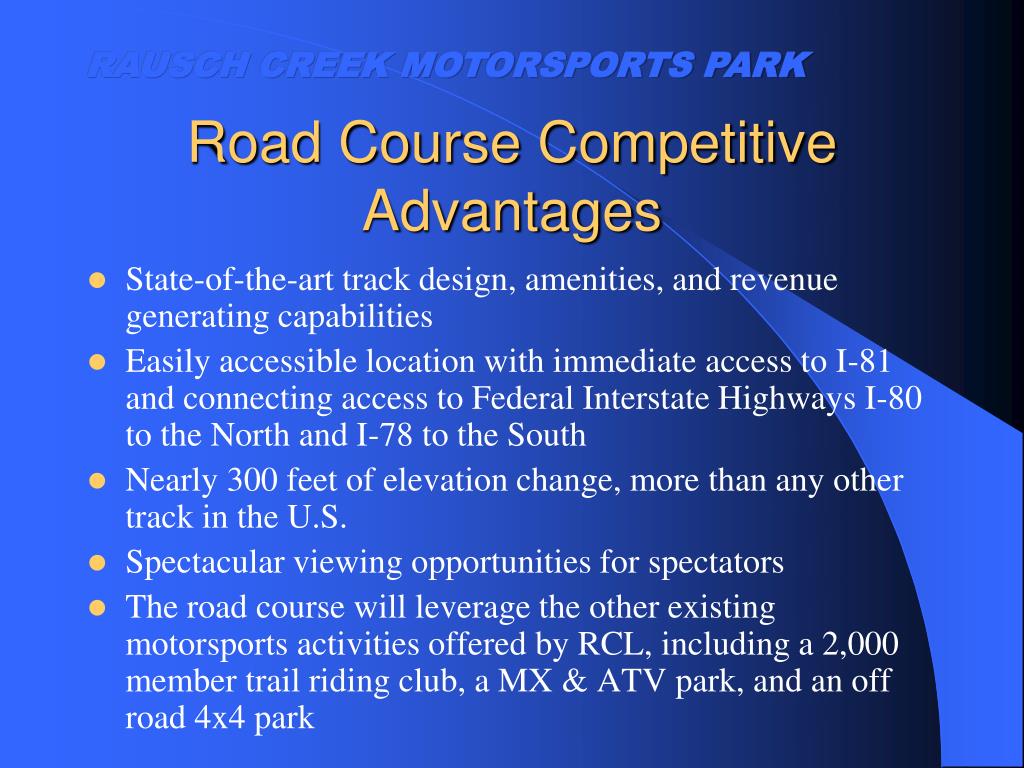 RAUSCH CREEK MOTORSPORTS PARK

Road Course Competitive Advantages

- State-of-the-art track design, amenities, and revenue generating capabilities
- Easily accessible location with immediate access to I-81 and connecting access to Federal Interstate Highways I-80 to the North and I-78 to the South
- Nearly 300 feet of elevation change, more than any other track in the U.S.
- Spectacular viewing opportunities for spectators
- The road course will leverage the other existing motorsports activities offered by RCL, including a 2,000 member trail riding club, a MX & ATV park, and an off road 4x4 park